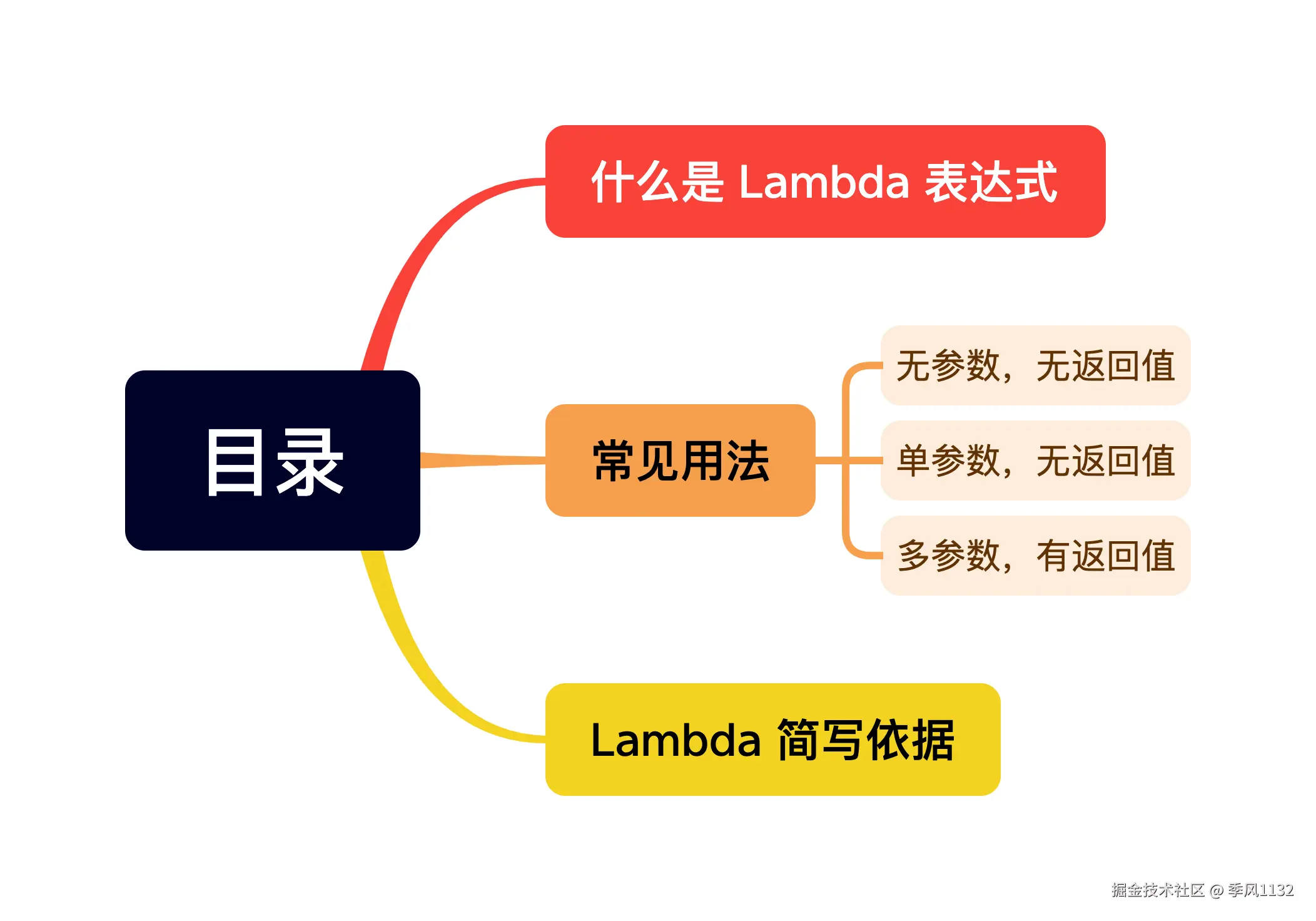 目录

什么是 Lambda 表达式

常见用法

无参数，无返回值

单参数，无返回值

多参数，有返回值

Lambda 简写依据

掘金技术社区 @ 季风1132